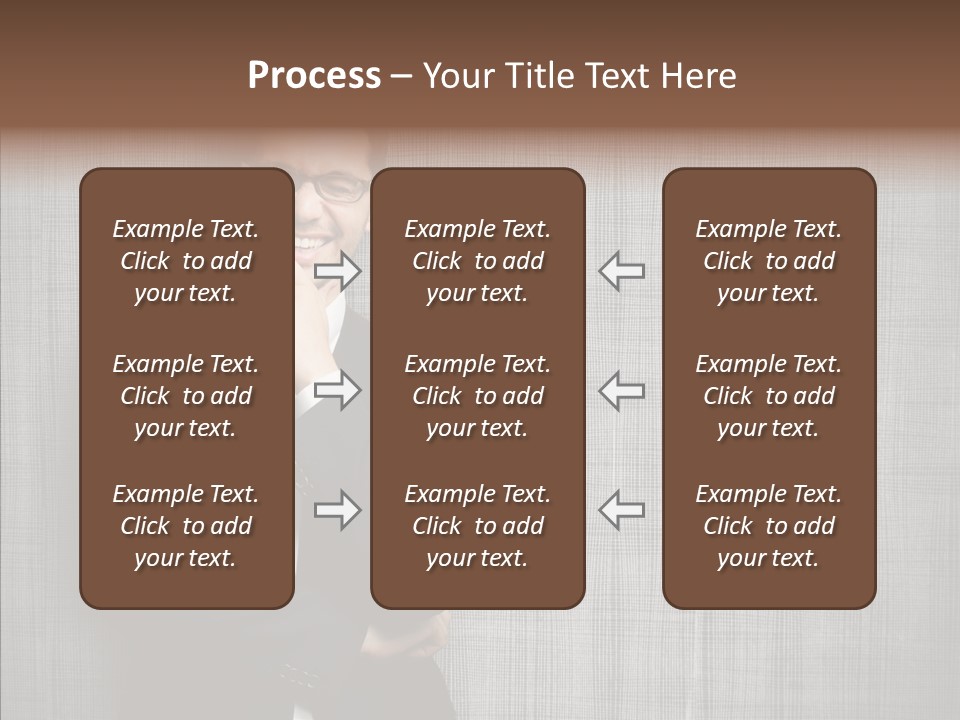 **Process** – Your Title Text Here

Example Text. Click to add your text.

Example Text. Click to add your text.

Example Text. Click to add your text.

Example Text. Click to add your text.

Example Text. Click to add your text.

Example Text. Click to add your text.

Example Text. Click to add your text.

Example Text. Click to add your text.

Example Text. Click to add your text.